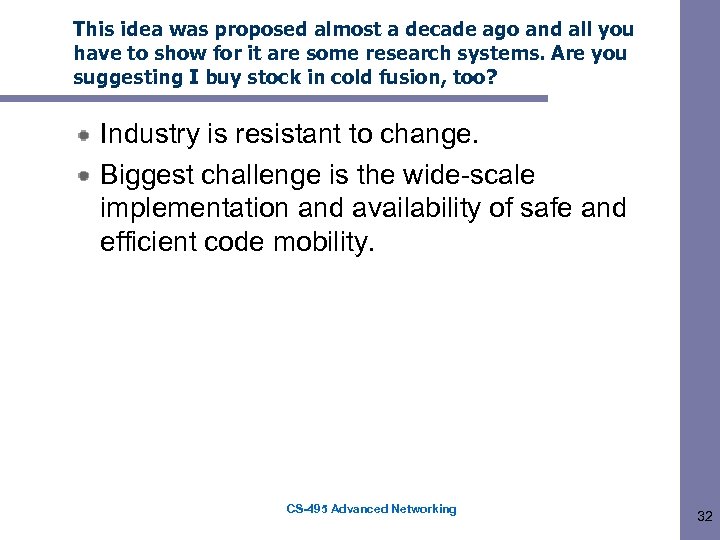 This idea was proposed almost a decade ago and all you have to show for it are some research systems. Are you suggesting I buy stock in cold fusion, too?

Industry is resistant to change.

Biggest challenge is the wide-scale implementation and availability of safe and efficient code mobility.

CS-495 Advanced Networking

32